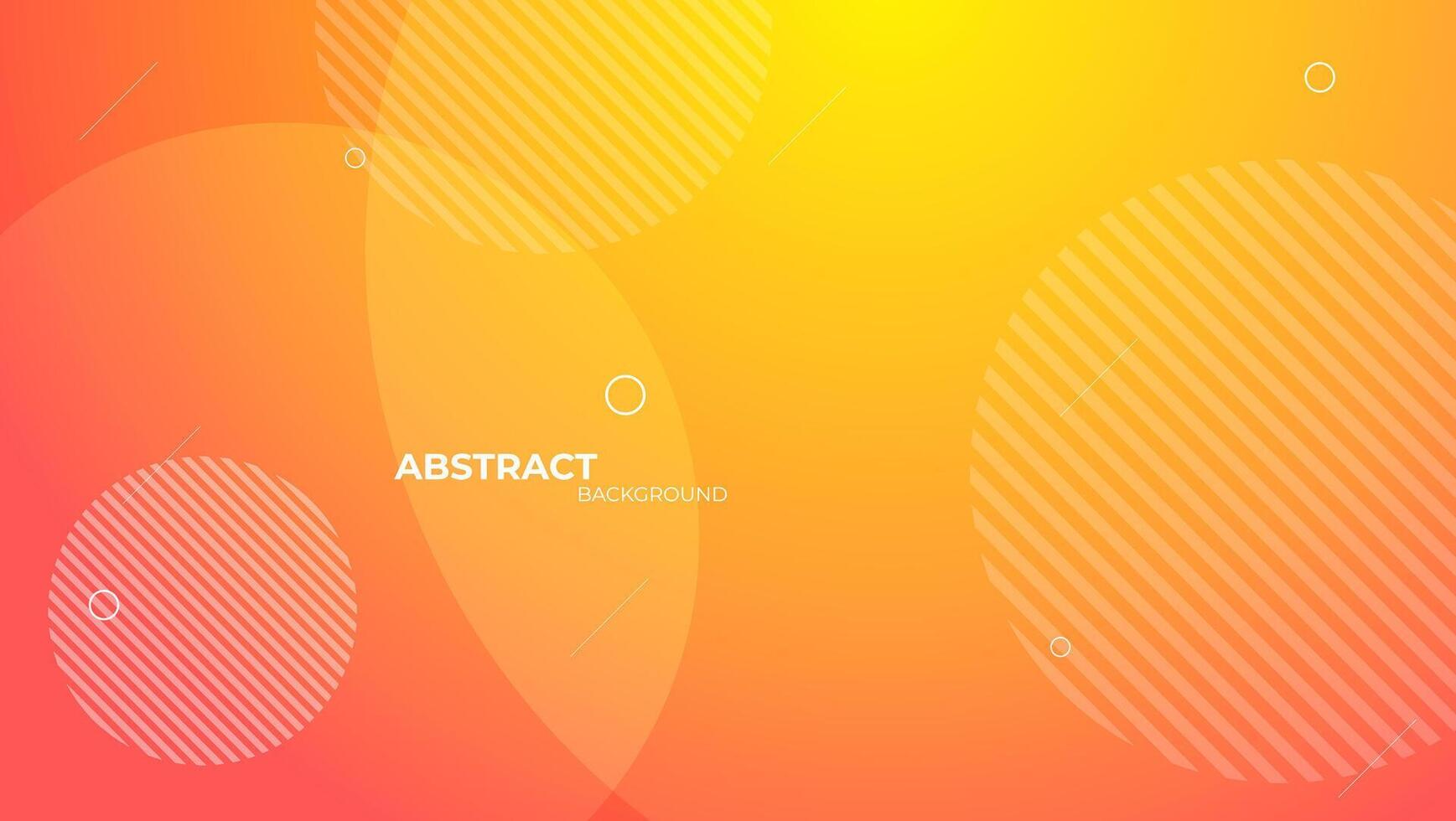 ABSTRACT
BACKGROUND